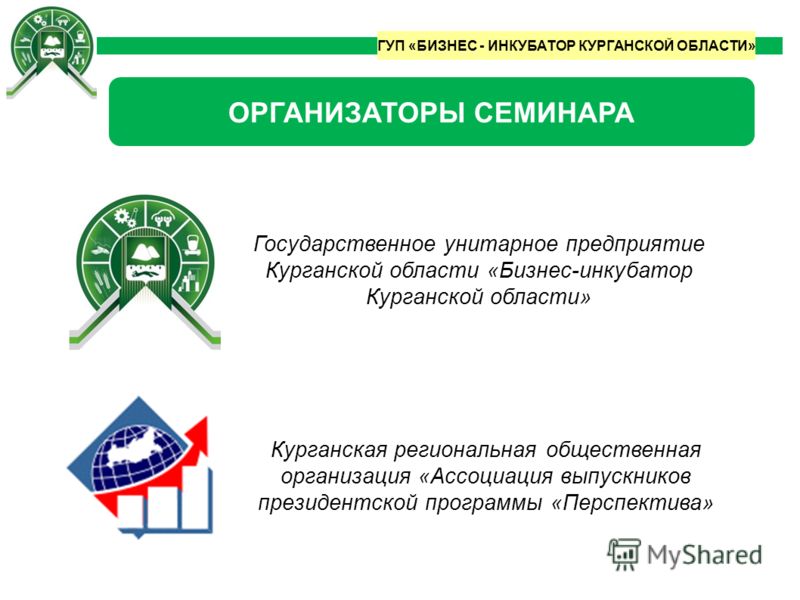 ГУП «БИЗНЕС - ИНКУБАТОР КУРГАНСКОЙ ОБЛАСТИ»

ОРГАНИЗАТОРЫ СЕМИНАРА

Государственное унитарное предприятие Курганской области «Бизнес-инкубатор Курганской области»

Курганская региональная общественная организация «Ассоциация выпускников президентской программы «Перспектива»

MyShared